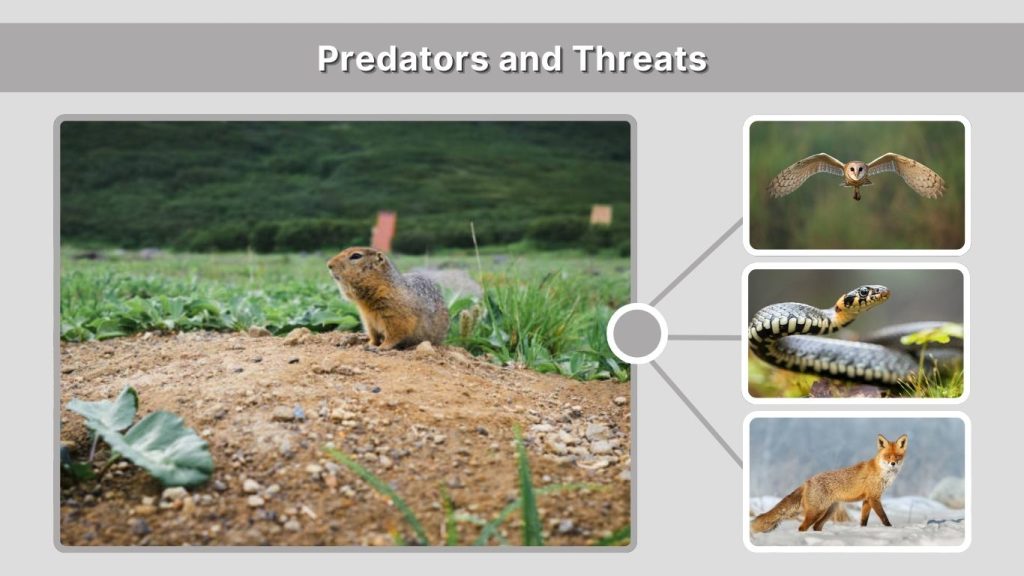 Predators and Threats